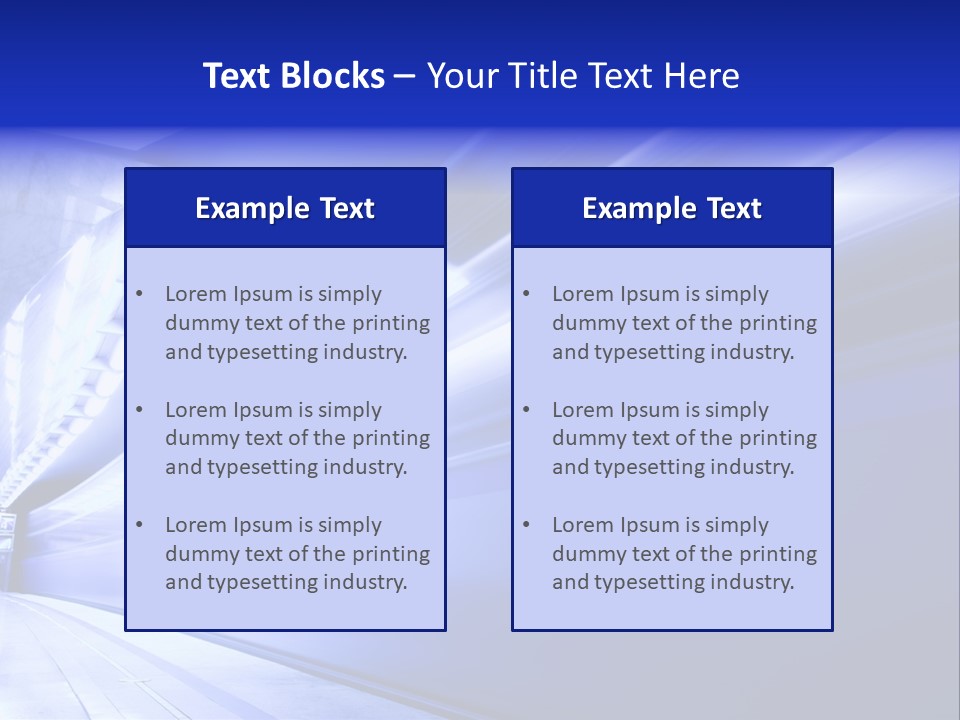 Text Blocks – Your Title Text Here

Example Text

• Lorem Ipsum is simply dummy text of the printing and typesetting industry.

• Lorem Ipsum is simply dummy text of the printing and typesetting industry.

• Lorem Ipsum is simply dummy text of the printing and typesetting industry.

Example Text

• Lorem Ipsum is simply dummy text of the printing and typesetting industry.

• Lorem Ipsum is simply dummy text of the printing and typesetting industry.

• Lorem Ipsum is simply dummy text of the printing and typesetting industry.